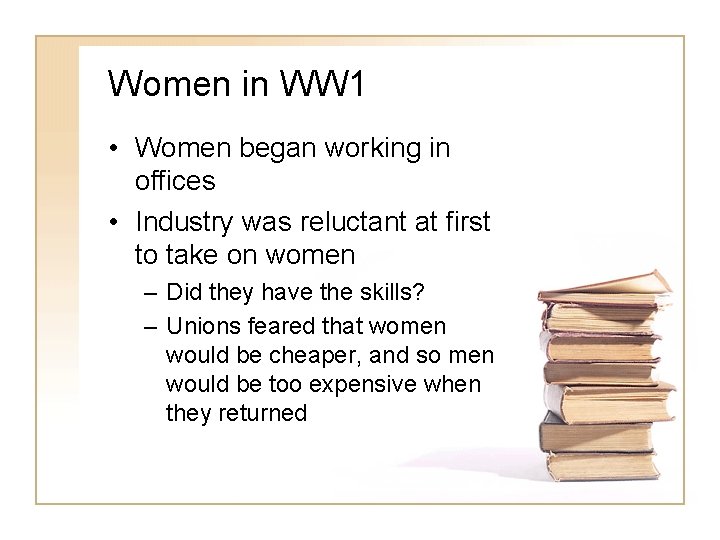 Women in WW1

• Women began working in offices

• Industry was reluctant at first to take on women

– Did they have the skills?

– Unions feared that women would be cheaper, and so men would be too expensive when they returned